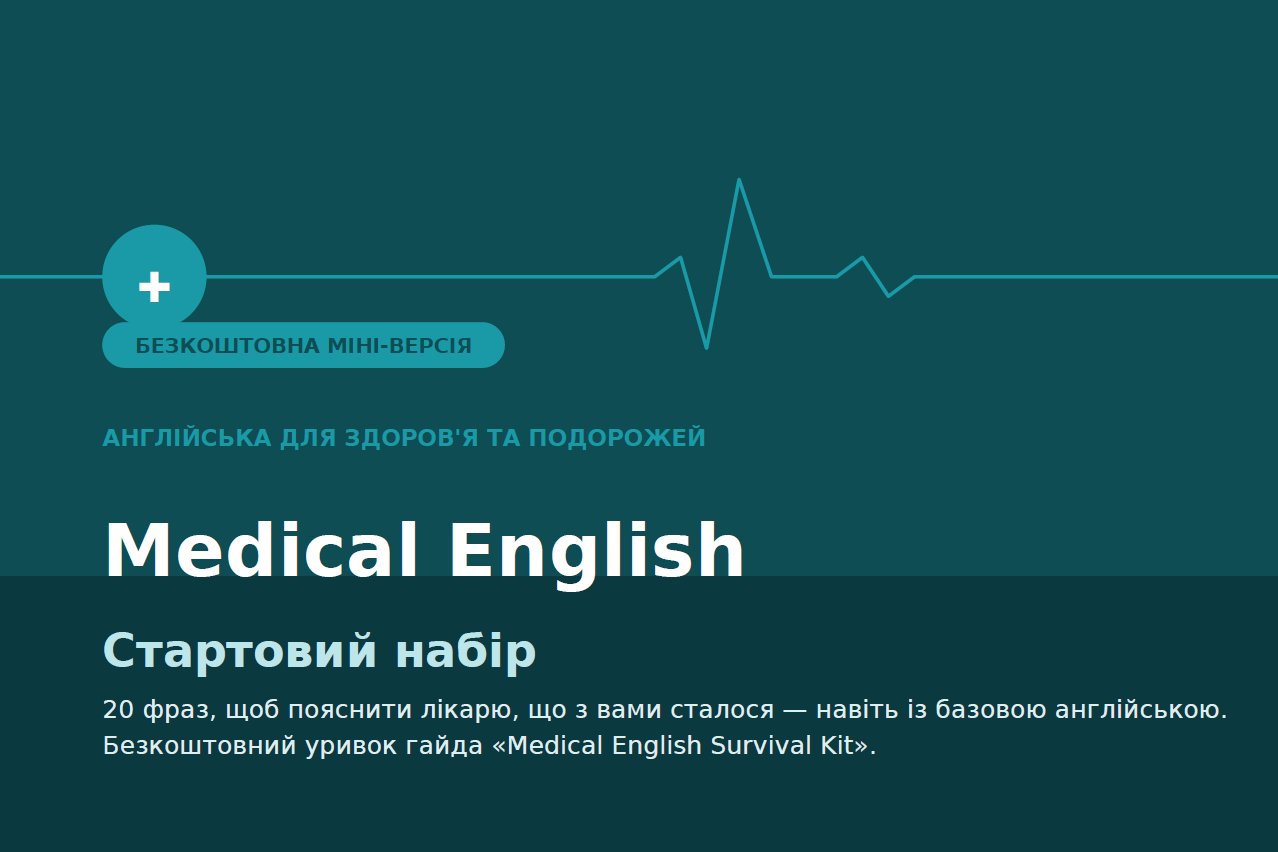 +

БЕЗКОШТОВНА МІНІ-ВЕРСІЯ

АНГЛІЙСЬКА ДЛЯ ЗДОРОВ'Я ТА ПОДОРОЖЕЙ

Medical English

Стартовий набір

20 фраз, щоб пояснити лікарю, що з вами сталося — навіть із базовою англійською. Безкоштовний уривок гайда «Medical English Survival Kit».